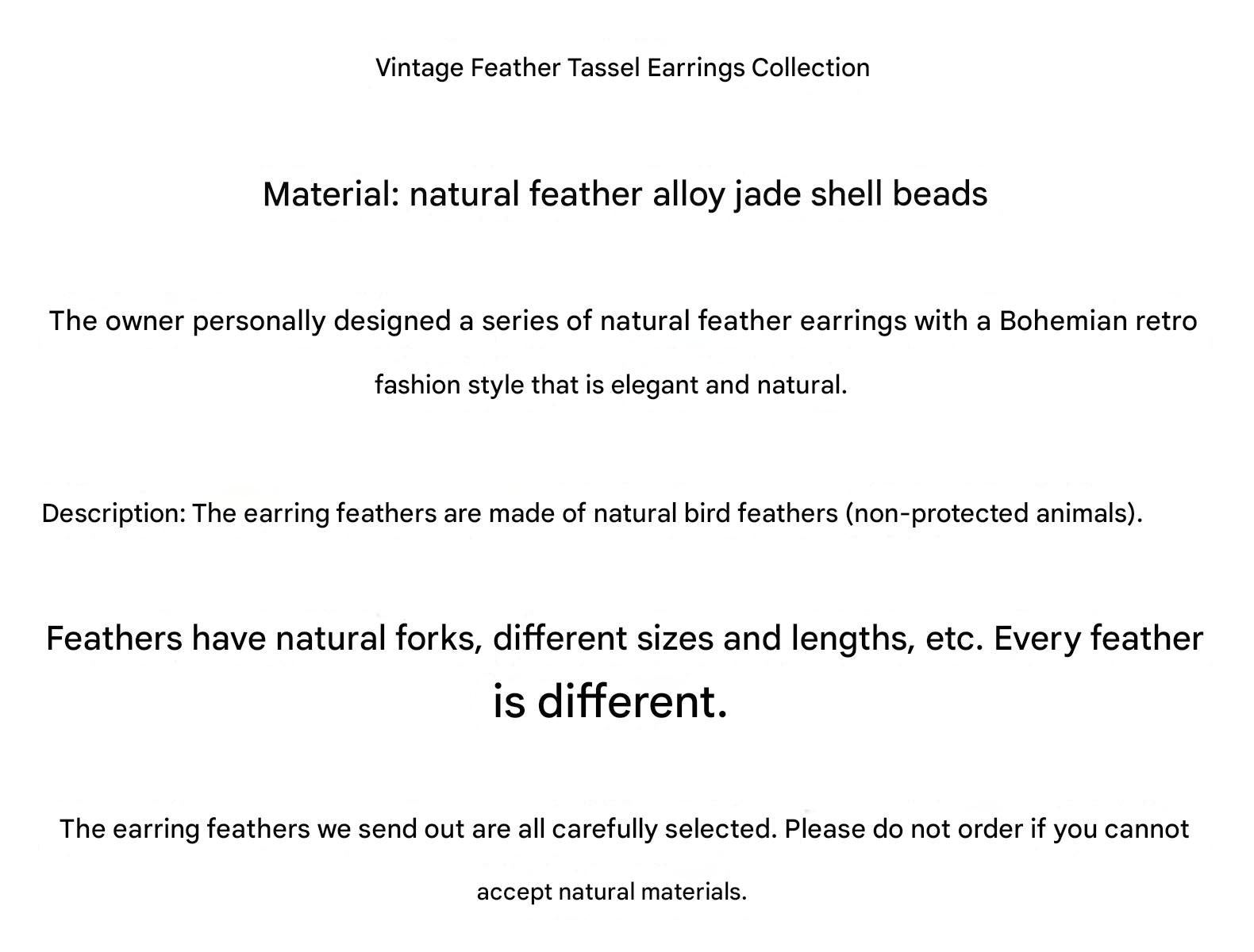 Vintage Feather Tassel Earrings Collection

Material: natural feather alloy jade shell beads

The owner personally designed a series of natural feather earrings with a Bohemian retro fashion style that is elegant and natural.

Description: The earring feathers are made of natural bird feathers (non-protected animals).

Feathers have natural forks, different sizes and lengths, etc. Every feather is different.

The earring feathers we send out are all carefully selected. Please do not order if you cannot accept natural materials.